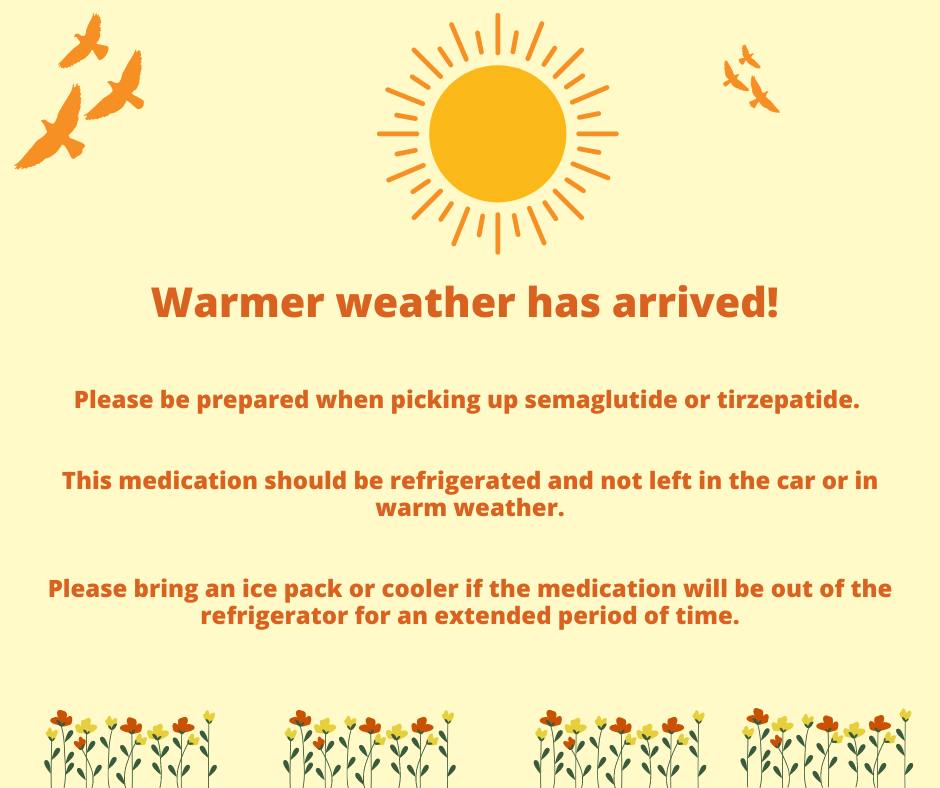 Warmer weather has arrived!

Please be prepared when picking up semaglutide or tirzepatide.

This medication should be refrigerated and not left in the car or in warm weather.

Please bring an ice pack or cooler if the medication will be out of the refrigerator for an extended period of time.